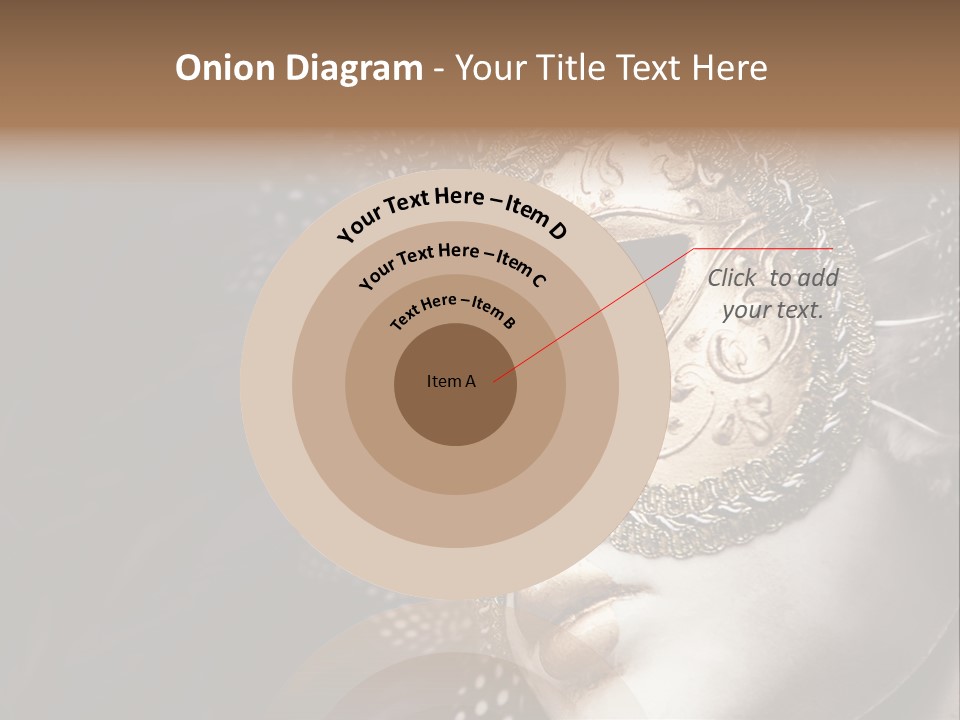 Onion Diagram - Your Title Text Here

Your Text Here – Item D

Your Text Here – Item C

Text Here – Item B

Item A

Click to add your text.